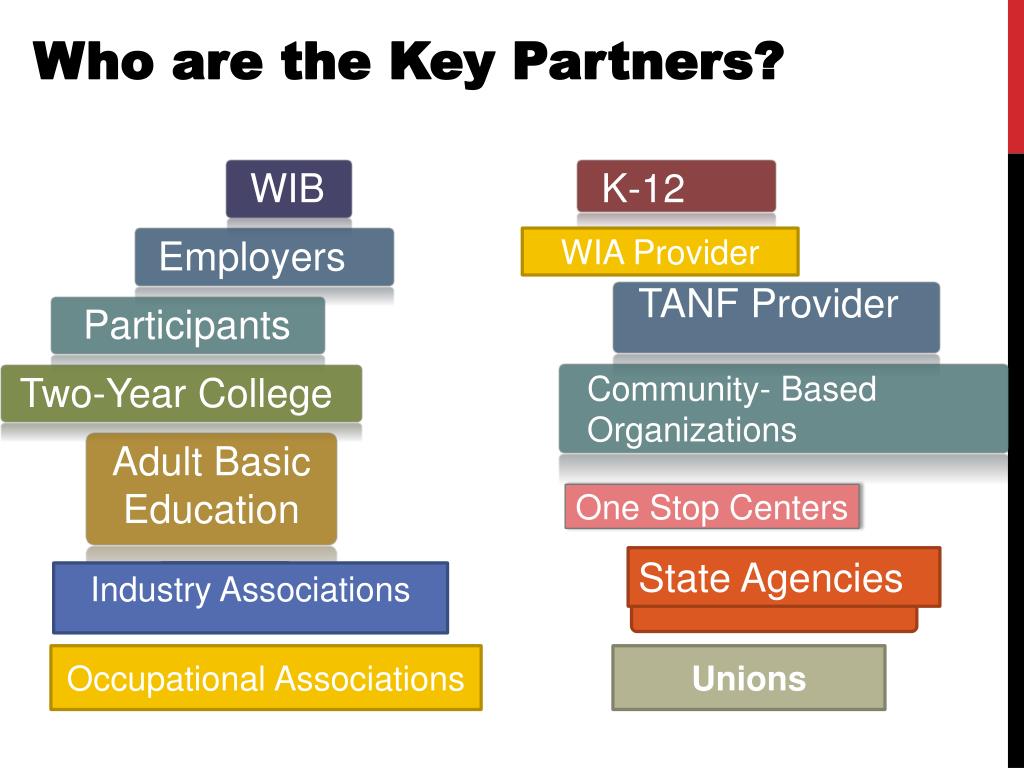 Who are the Key Partners?

WIB

Employers

Participants

Two-Year College

Adult Basic Education

Industry Associations

Occupational Associations

K-12

WIA Provider

TANF Provider

Community- Based Organizations

One Stop Centers

State Agencies

Unions